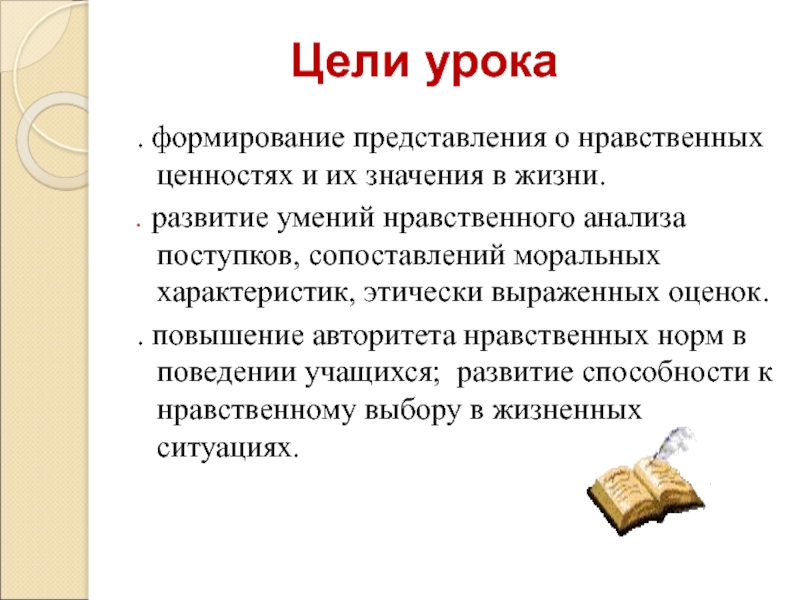 Цели урока

. формирование представления о нравственных ценностях и их значения в жизни.

. развитие умений нравственного анализа поступков, сопоставлений моральных характеристик, этически выраженных оценок.

. повышение авторитета нравственных норм в поведении учащихся;  развитие способности к нравственному выбору в жизненных ситуациях.